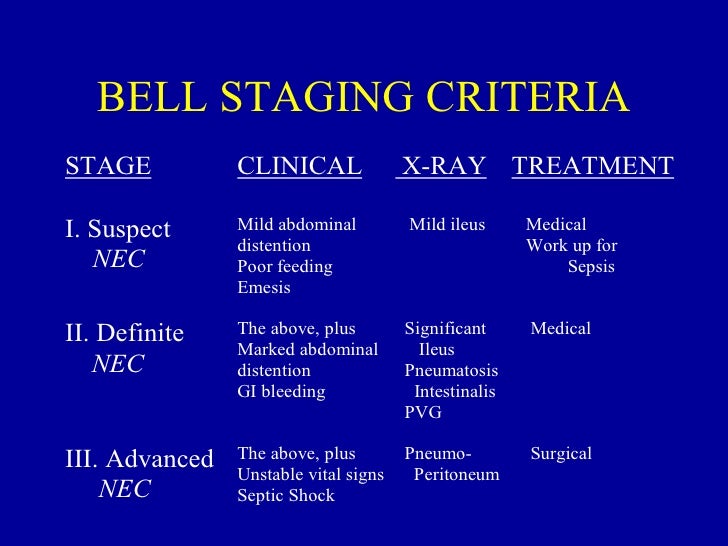 BELL STAGING CRITERIA

| STAGE | CLINICAL | X-RAY | TREATMENT |
|---|---|---|---|
| I. Suspect NEC | Mild abdominal distention Poor feeding Emesis | Mild ileus | Medical Work up for Sepsis |
| II. Definite NEC | The above, plus Marked abdominal distention GI bleeding | Significant Ileus Pneumatosis Intestinalis PVG | Medical |
| III. Advanced NEC | The above, plus Unstable vital signs Septic Shock | Pneumo-Peritoneum | Surgical |